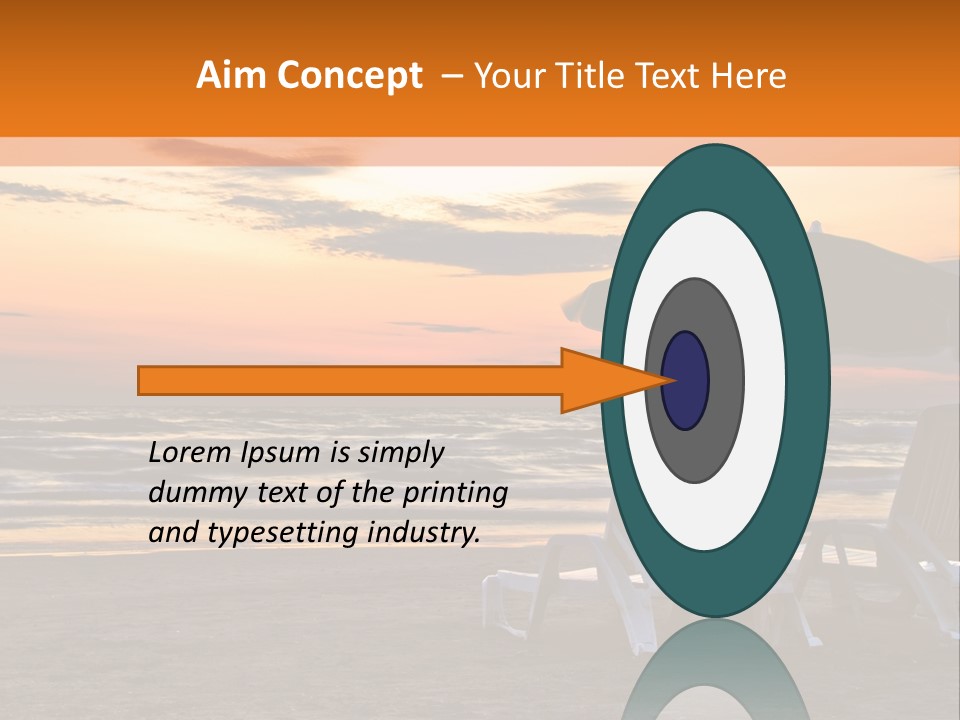 Aim Concept – Your Title Text Here

Lorem Ipsum is simply dummy text of the printing and typesetting industry.